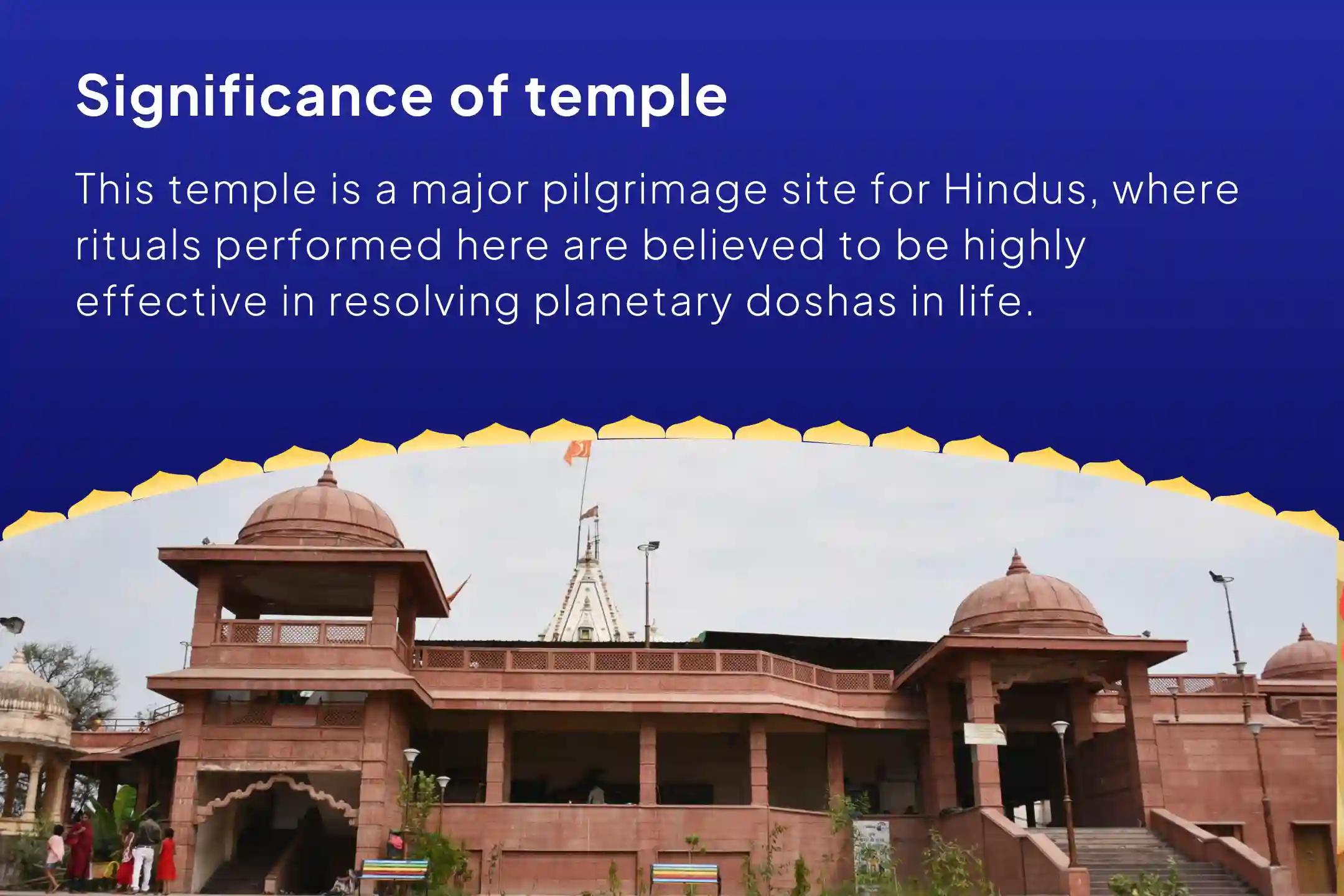 Significance of temple

This temple is a major pilgrimage site for Hindus, where rituals performed here are believed to be highly effective in resolving planetary doshas in life.